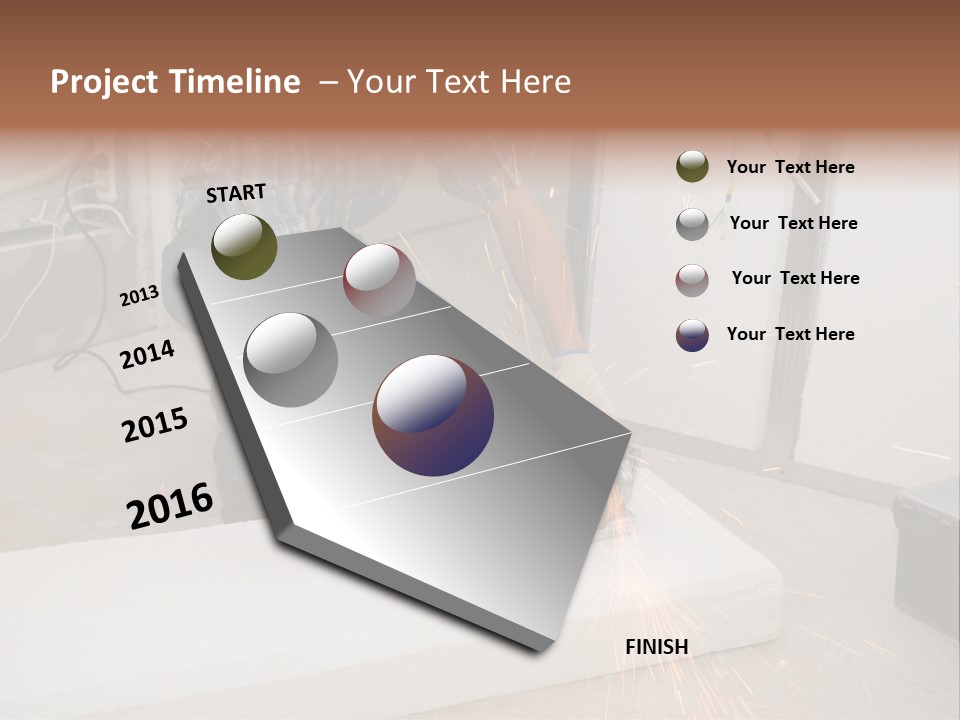 Project Timeline – Your Text Here

START

2013

2014

2015

2016

FINISH

Your Text Here

Your Text Here

Your Text Here

Your Text Here